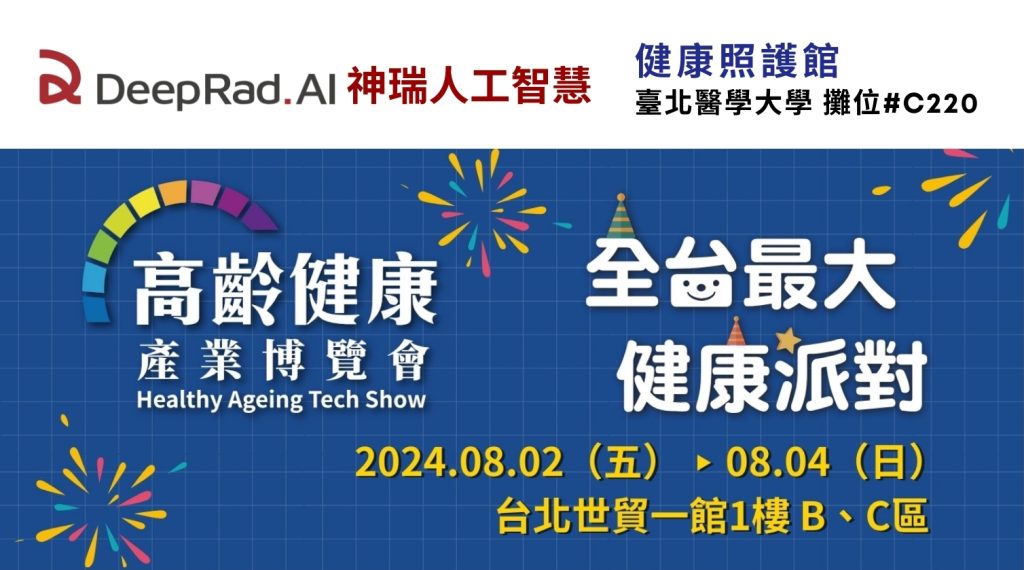 DeepRad.AI 神瑞人工智慧

健康照護館
臺北醫學大學 攤位#C220

高齡健康
產業博覽會
Healthy Ageing Tech Show

全台最大
健康派對

2024.08.02（五）▸ 08.04（日）
台北世貿一館1樓 B、C區